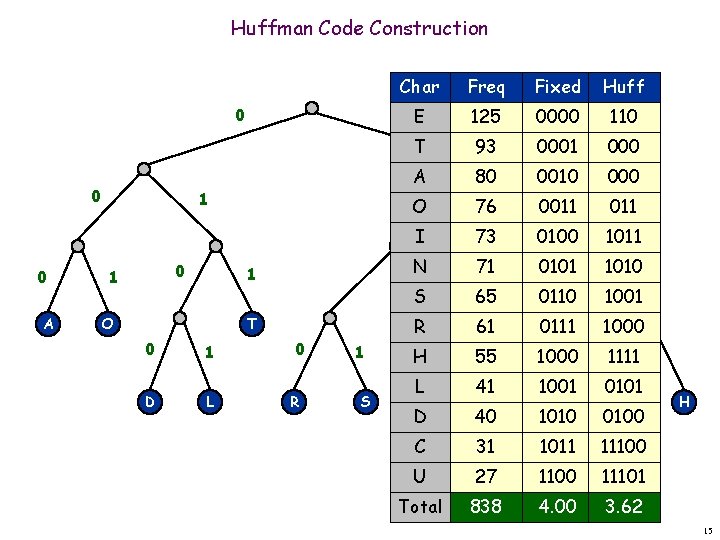 Huffman Code Construction

0
0
1
0
1
0
1
A
O
T
0
1
0
1
D
L
R
S
H

| Char | Freq | Fixed | Huff |
|---|---|---|---|
| E | 125 | 0000 | 110 |
| T | 93 | 0001 | 000 |
| A | 80 | 0010 | 000 |
| O | 76 | 0011 | 011 |
| I | 73 | 0100 | 1011 |
| N | 71 | 0101 | 1010 |
| S | 65 | 0110 | 1001 |
| R | 61 | 0111 | 1000 |
| H | 55 | 1000 | 1111 |
| L | 41 | 1001 | 0101 |
| D | 40 | 1010 | 0100 |
| C | 31 | 1011 | 11100 |
| U | 27 | 1100 | 11101 |
| Total | 838 | 4.00 | 3.62 |

15